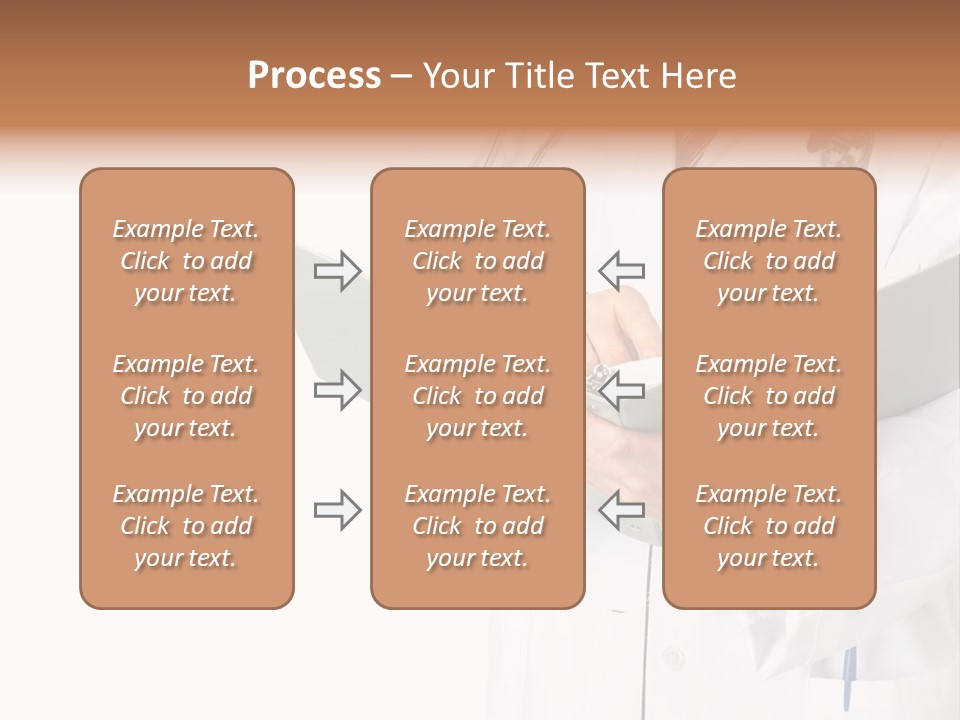 Process – Your Title Text Here

Example Text. Click to add your text.

Example Text. Click to add your text.

Example Text. Click to add your text.

Example Text. Click to add your text.

Example Text. Click to add your text.

Example Text. Click to add your text.

Example Text. Click to add your text.

Example Text. Click to add your text.

Example Text. Click to add your text.